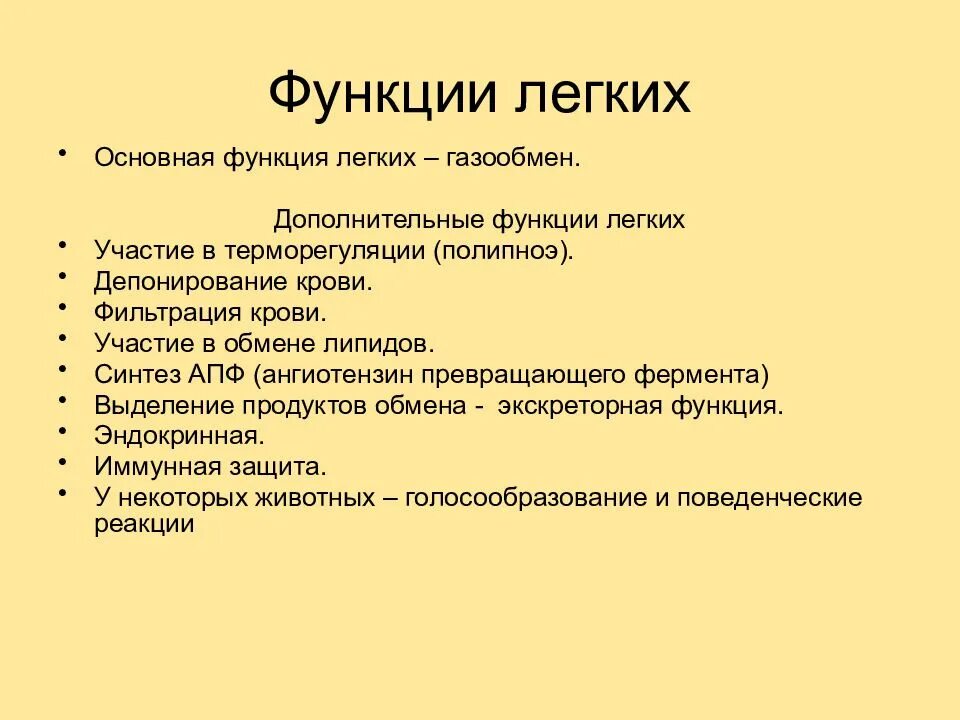 Функции легких

• Основная функция легких – газообмен.

Дополнительные функции легких

• Участие в терморегуляции (полипноэ).
• Депонирование крови.
• Фильтрация крови.
• Участие в обмене липидов.
• Синтез АПФ (ангиотензин превращающего фермента)
• Выделение продуктов обмена - экскреторная функция.
• Эндокринная.
• Иммунная защита.
• У некоторых животных – голосообразование и поведенческие реакции